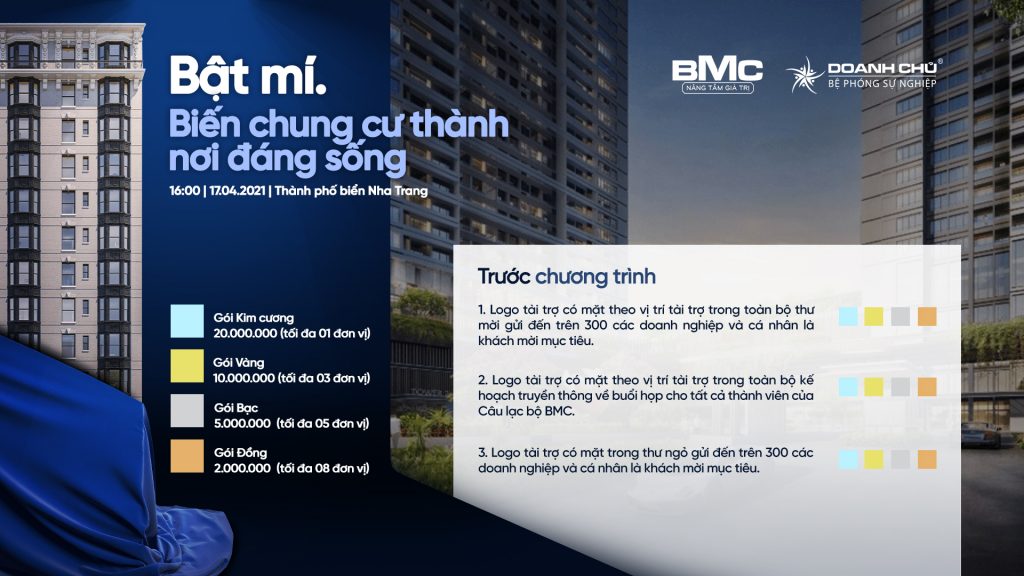 Bật mí.
Biến chung cư thành nơi đáng sống

16:00 | 17.04.2021 | Thành phố biển Nha Trang

BMC
NÂNG TẦM GIÁ TRỊ

DOANH CHỦ®
BỆ PHÓNG SỰ NGHIỆP

Gói Kim cương
20.000.000 (tối đa 01 đơn vị)

Gói Vàng
10.000.000 (tối đa 03 đơn vị)

Gói Bạc
5.000.000 (tối đa 05 đơn vị)

Gói Đồng
2.000.000 (tối đa 08 đơn vị)

Trước chương trình

1. Logo tài trợ có mặt theo vị trí tài trợ trong toàn bộ thư mời gửi đến trên 300 các doanh nghiệp và cá nhân là khách mời mục tiêu.

2. Logo tài trợ có mặt theo vị trí tài trợ trong toàn bộ kế hoạch truyền thông về buổi họp cho tất cả thành viên của Câu lạc bộ BMC.

3. Logo tài trợ có mặt trong thư ngỏ gửi đến trên 300 các doanh nghiệp và cá nhân là khách mời mục tiêu.